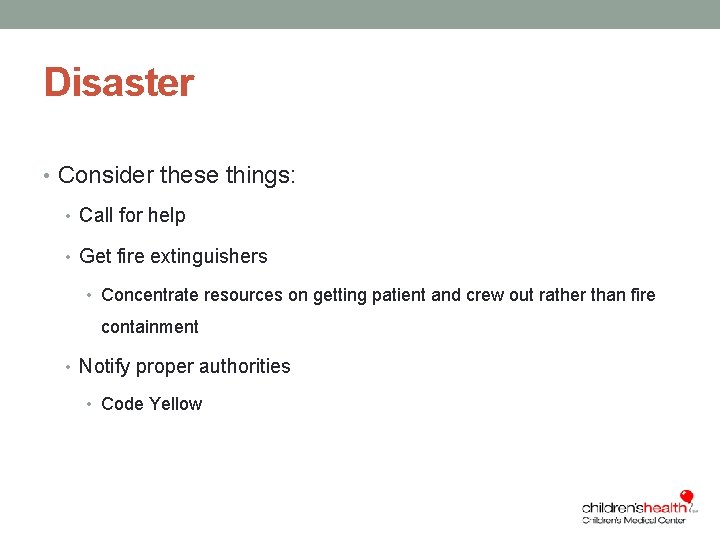 Disaster

• Consider these things:
  • Call for help
  • Get fire extinguishers
    • Concentrate resources on getting patient and crew out rather than fire containment
  • Notify proper authorities
    • Code Yellow

children'shealth
Children's Medical Center